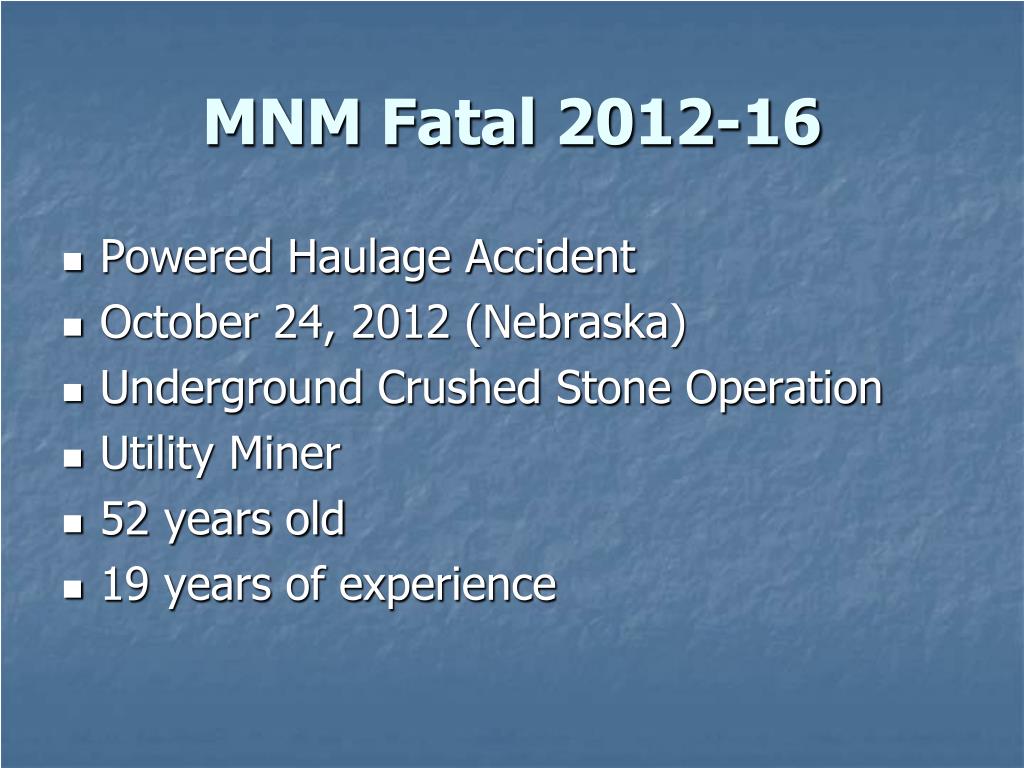 MNM Fatal 2012-16

- Powered Haulage Accident
- October 24, 2012 (Nebraska)
- Underground Crushed Stone Operation
- Utility Miner
- 52 years old
- 19 years of experience